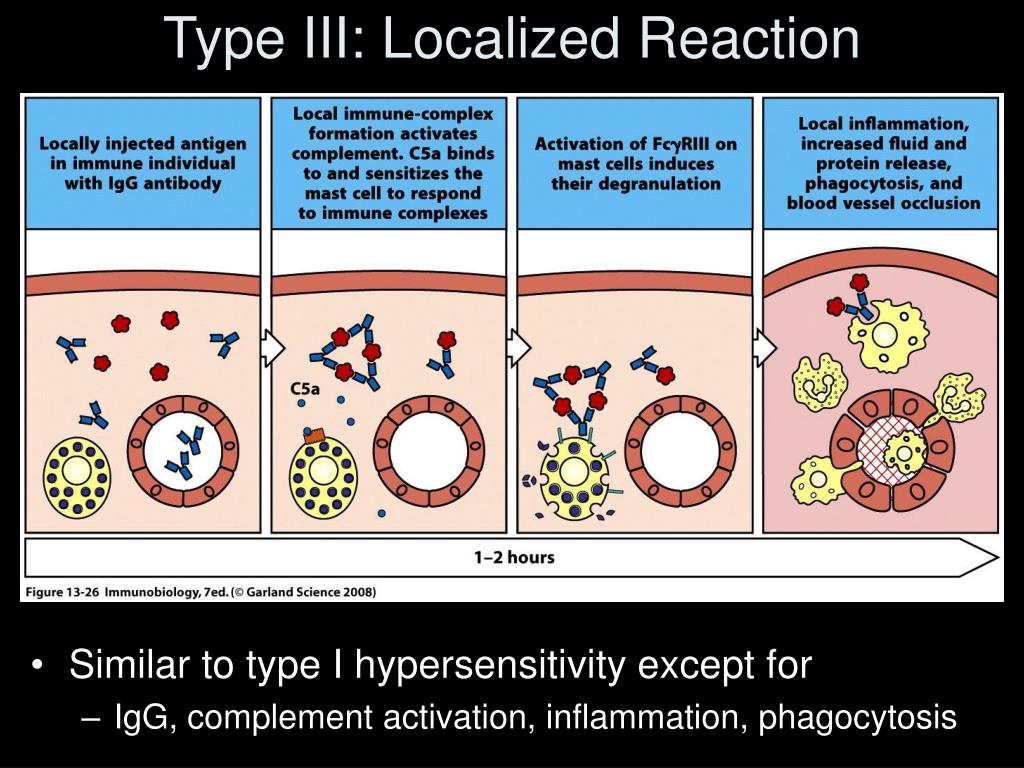 Type III: Localized Reaction

Locally injected antigen in immune individual with IgG antibody

Local immune-complex formation activates complement. C5a binds to and sensitizes the mast cell to respond to immune complexes

Activation of FcγRIII on mast cells induces their degranulation

Local inflammation, increased fluid and protein release, phagocytosis, and blood vessel occlusion

C5a

1–2 hours

Figure 13-26 Immunobiology, 7ed. (© Garland Science 2008)

• Similar to type I hypersensitivity except for
– IgG, complement activation, inflammation, phagocytosis